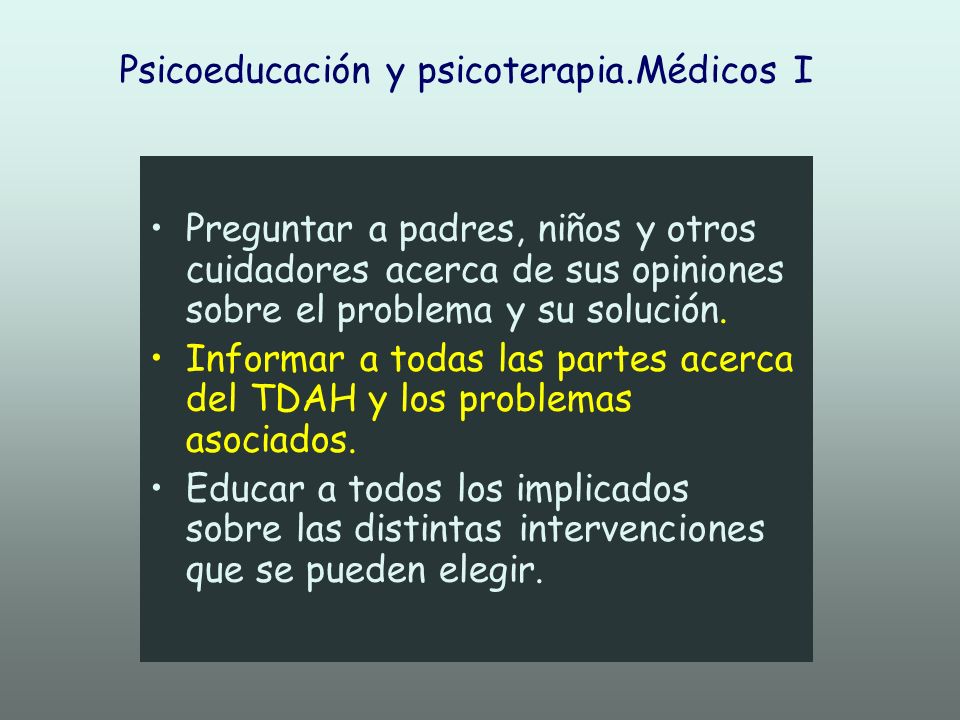 Psicoeducación y psicoterapia.Médicos I

• Preguntar a padres, niños y otros cuidadores acerca de sus opiniones sobre el problema y su solución.
• Informar a todas las partes acerca del TDAH y los problemas asociados.
• Educar a todos los implicados sobre las distintas intervenciones que se pueden elegir.